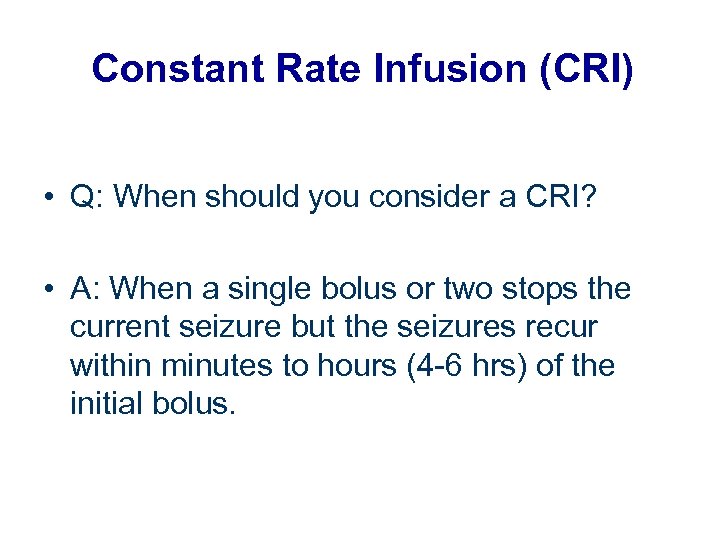 Constant Rate Infusion (CRI)

• Q: When should you consider a CRI?

• A: When a single bolus or two stops the current seizure but the seizures recur within minutes to hours (4-6 hrs) of the initial bolus.